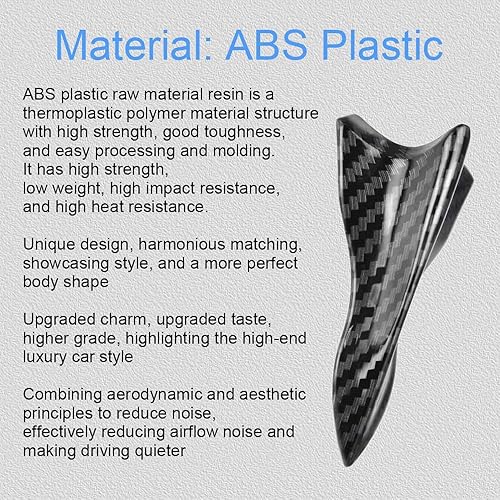 Material: ABS Plastic

ABS plastic raw material resin is a thermoplastic polymer material structure with high strength, good toughness, and easy processing and molding. It has high strength, low weight, high impact resistance, and high heat resistance.

Unique design, harmonious matching, showcasing style, and a more perfect body shape

Upgraded charm, upgraded taste, higher grade, highlighting the high-end luxury car style

Combining aerodynamic and aesthetic principles to reduce noise, effectively reducing airflow noise and making driving quieter